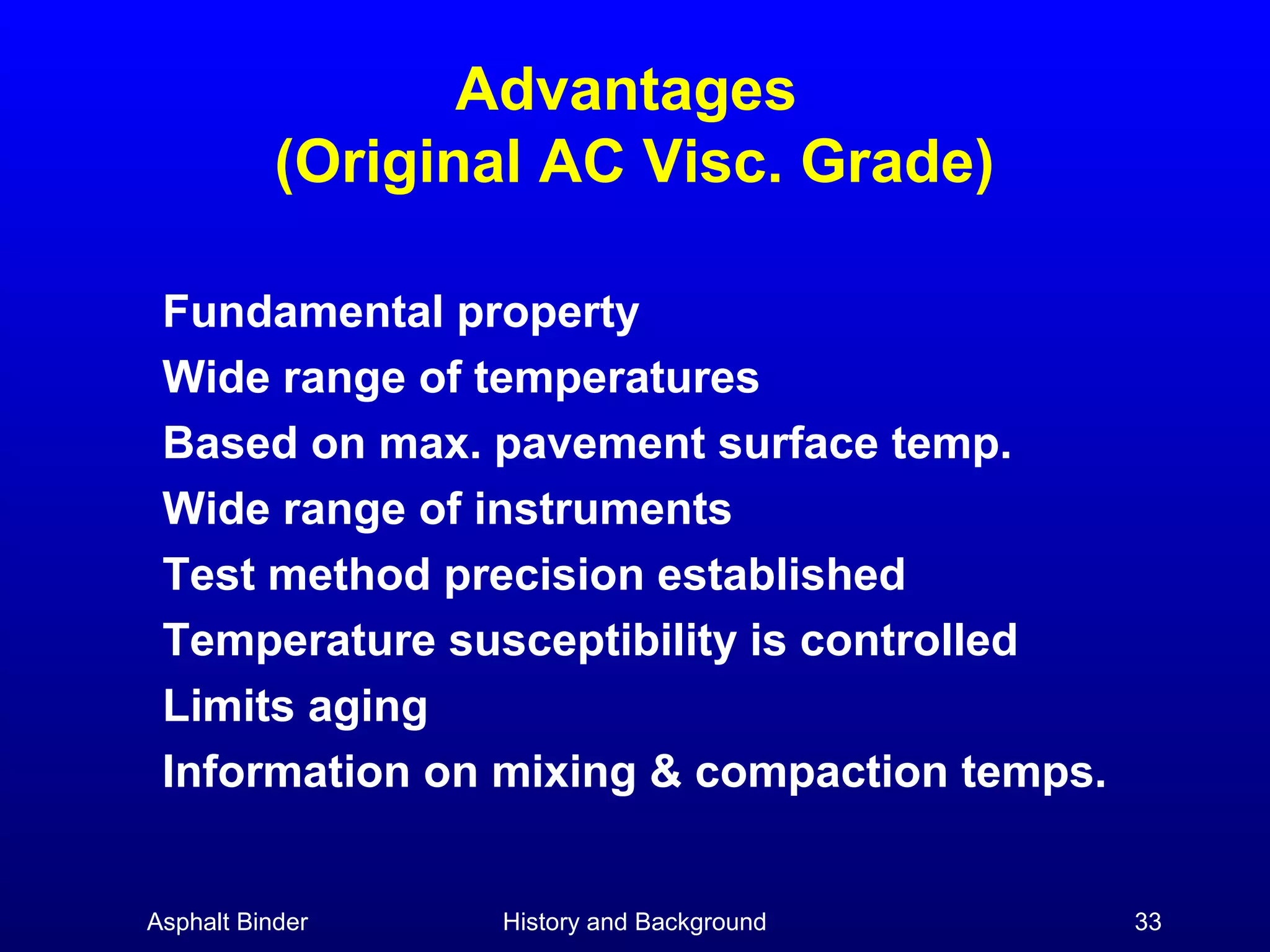 Advantages
(Original AC Visc. Grade)

Fundamental property
Wide range of temperatures
Based on max. pavement surface temp.
Wide range of instruments
Test method precision established
Temperature susceptibility is controlled
Limits aging
Information on mixing & compaction temps.

Asphalt Binder
History and Background
33